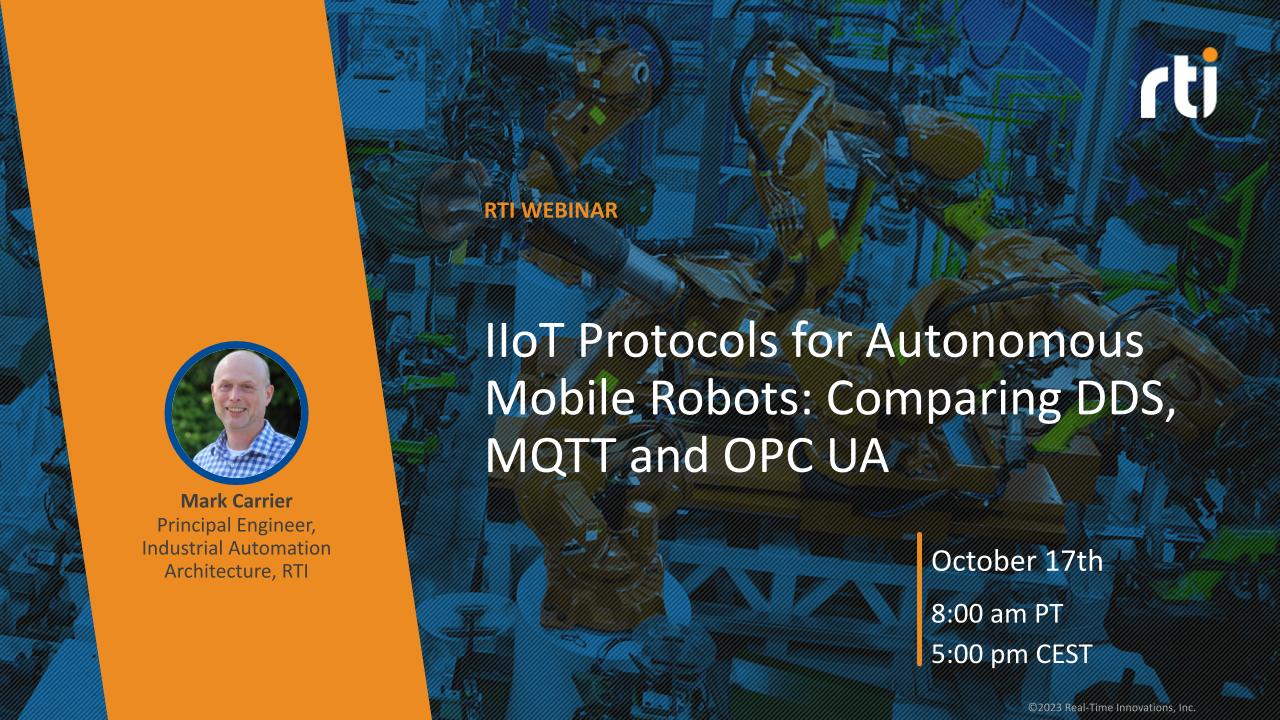 rti

RTI WEBINAR

IIoT Protocols for Autonomous Mobile Robots: Comparing DDS, MQTT and OPC UA

Mark Carrier
Principal Engineer, Industrial Automation Architecture, RTI

October 17th
8:00 am PT
5:00 pm CEST

©2023 Real-Time Innovations, Inc.